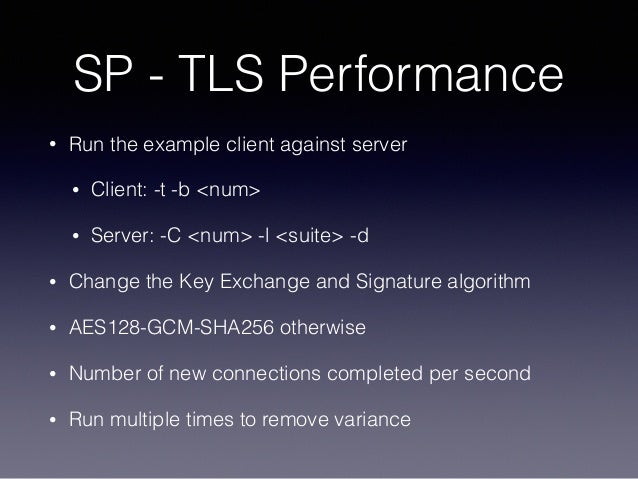 SP - TLS Performance

• Run the example client against server

• Client: -t -b <num>

• Server: -C <num> -l <suite> -d

• Change the Key Exchange and Signature algorithm

• AES128-GCM-SHA256 otherwise

• Number of new connections completed per second

• Run multiple times to remove variance